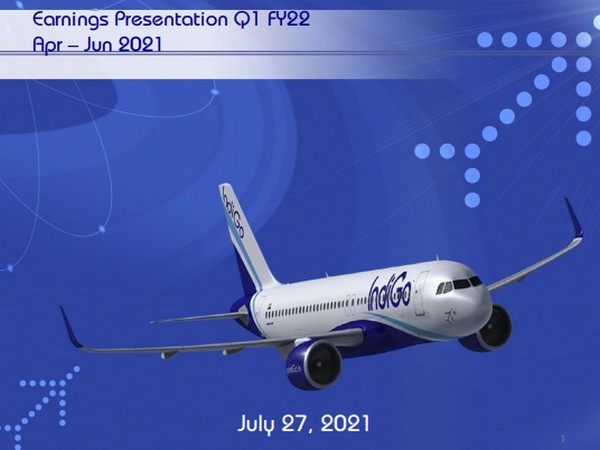 Earnings Presentation Q1 FY22
Apr – Jun 2021

IndiGo

IndiGo

July 27, 2021

1